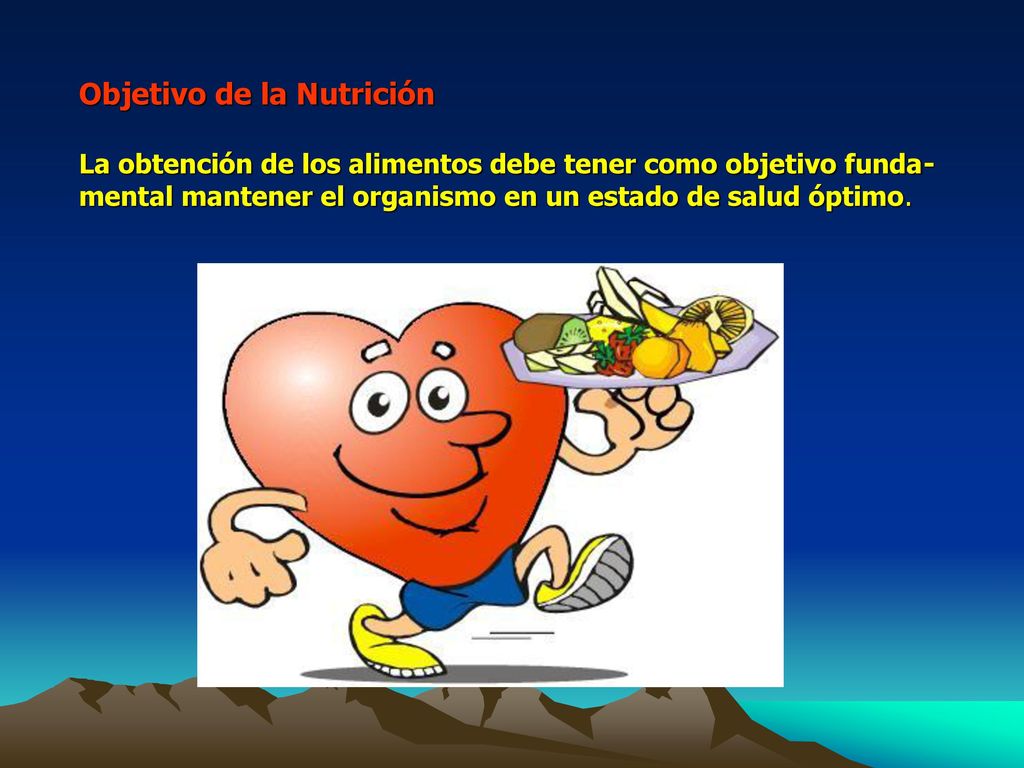 Objetivo de la Nutrición

La obtención de los alimentos debe tener como objetivo fundamental mantener el organismo en un estado de salud óptimo.